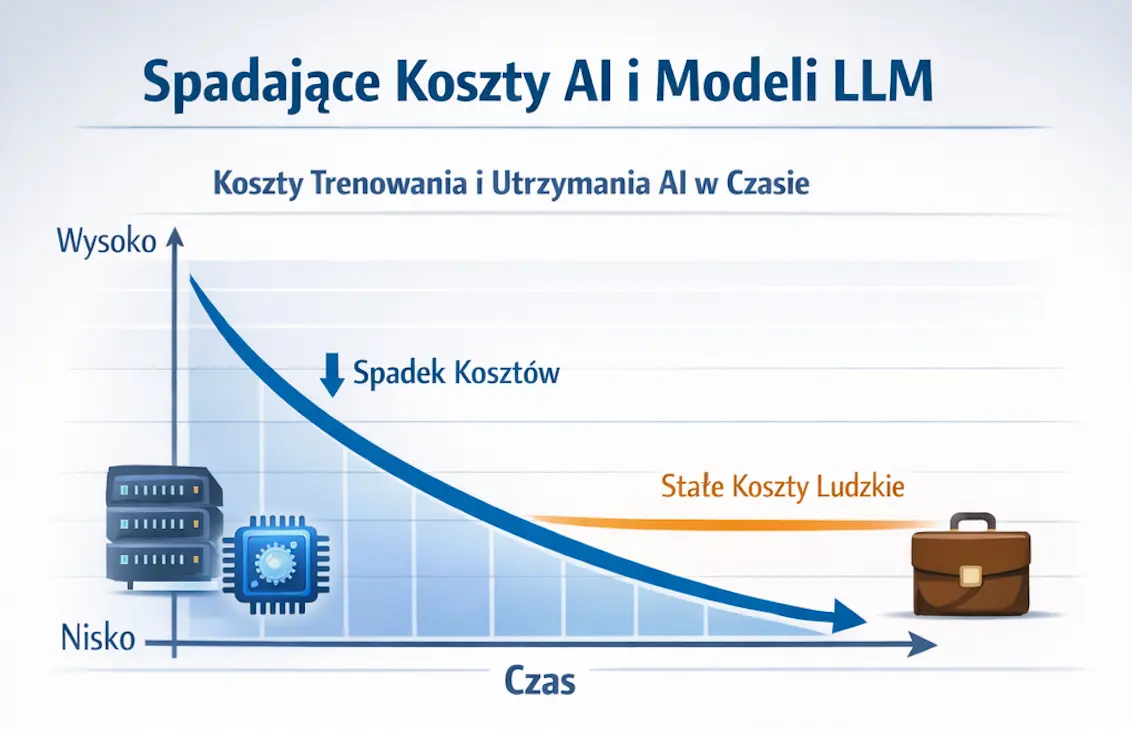 Spadające Koszty AI i Modeli LLM

Koszty Trenowania i Utrzymania AI w Czasie

Wysoko

Spadek Kosztów

Stałe Koszty Ludzkie

Nisko

Czas